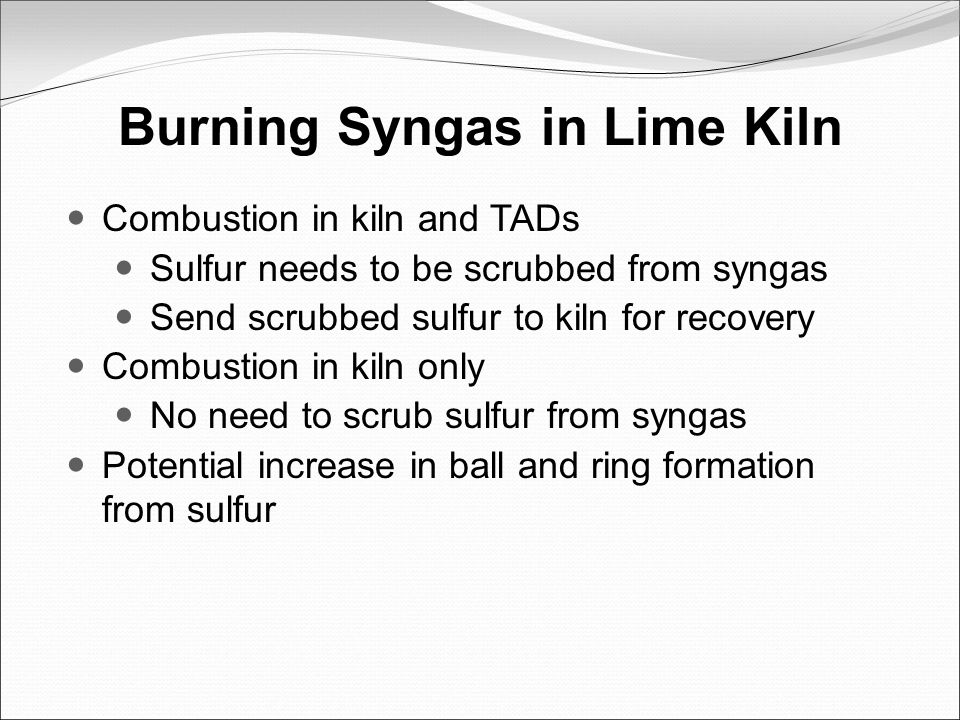 Burning Syngas in Lime Kiln

- Combustion in kiln and TADs
  - Sulfur needs to be scrubbed from syngas
  - Send scrubbed sulfur to kiln for recovery
- Combustion in kiln only
  - No need to scrub sulfur from syngas
- Potential increase in ball and ring formation from sulfur